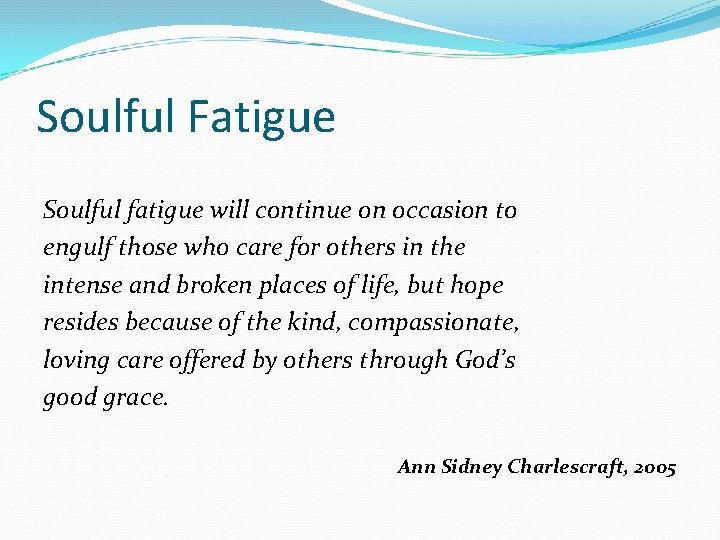 Soulful Fatigue

Soulful fatigue will continue on occasion to engulf those who care for others in the intense and broken places of life, but hope resides because of the kind, compassionate, loving care offered by others through God's good grace.

Ann Sidney Charlescraft, 2005